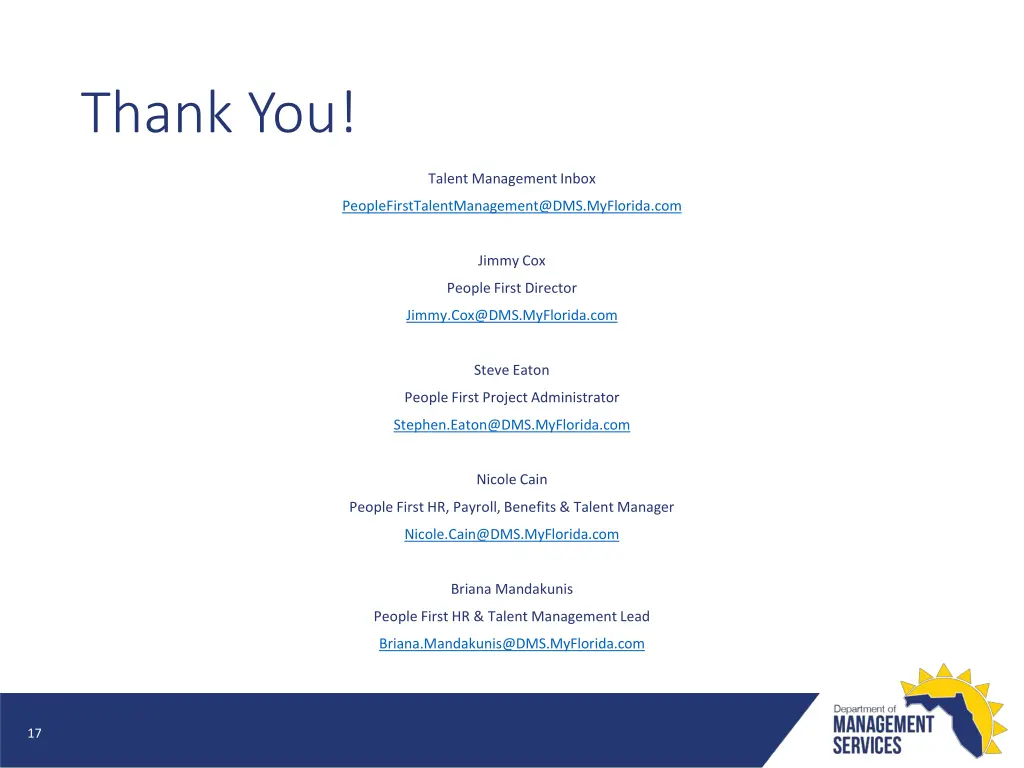 Thank You!

Talent Management Inbox
PeopleFirstTalentManagement@DMS.MyFlorida.com

Jimmy Cox
People First Director
Jimmy.Cox@DMS.MyFlorida.com

Steve Eaton
People First Project Administrator
Stephen.Eaton@DMS.MyFlorida.com

Nicole Cain
People First HR, Payroll, Benefits & Talent Manager
Nicole.Cain@DMS.MyFlorida.com

Briana Mandakunis
People First HR & Talent Management Lead
Briana.Mandakunis@DMS.MyFlorida.com

17

Department of
MANAGEMENT
SERVICES